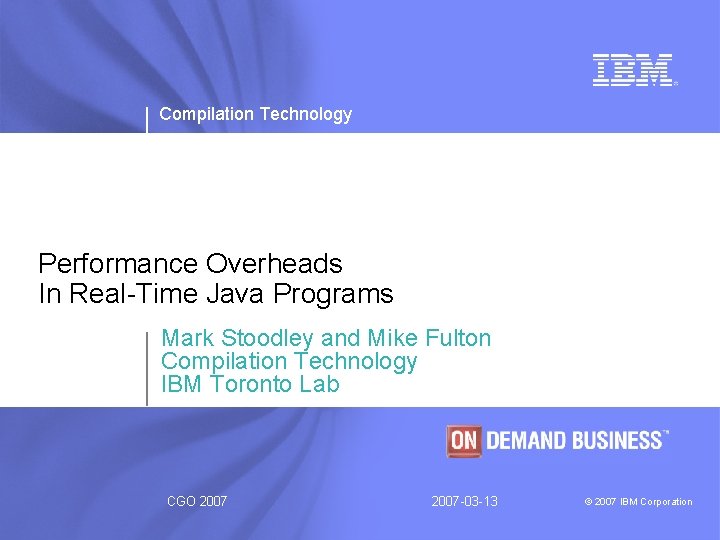 IBM®

Compilation Technology

Performance Overheads
In Real-Time Java Programs

Mark Stoodley and Mike Fulton
Compilation Technology
IBM Toronto Lab

ON DEMAND BUSINESS™

CGO 2007

2007-03-13

© 2007 IBM Corporation